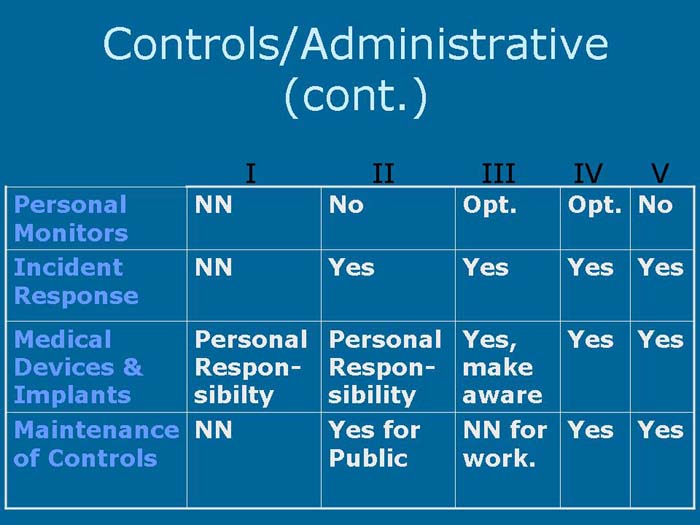 Controls/Administrative (cont.)

| | I | II | III | IV | V |
|---|---|---|---|---|---|
| Personal Monitors | NN | No | Opt. | Opt. | No |
| Incident Response | NN | Yes | Yes | Yes | Yes |
| Medical Devices & Implants | Personal Responsibilty | Personal Responsibility | Yes, make aware | Yes | Yes |
| Maintenance of Controls | NN | Yes for Public | NN for work. | Yes | Yes |